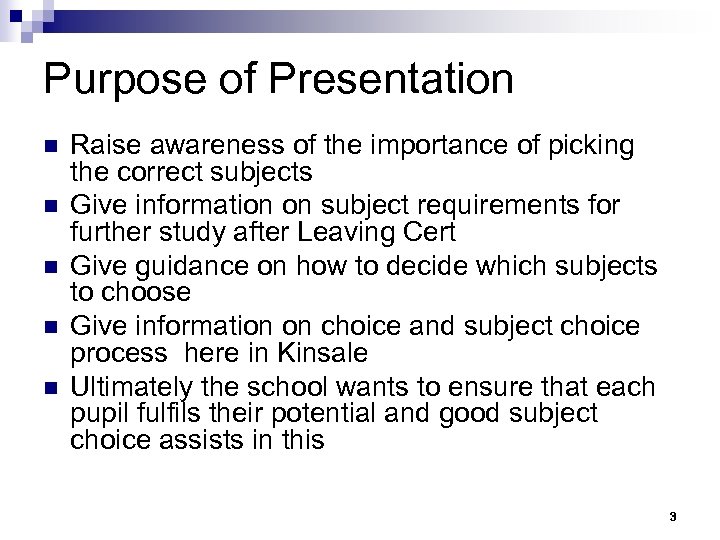 Purpose of Presentation

- Raise awareness of the importance of picking the correct subjects
- Give information on subject requirements for further study after Leaving Cert
- Give guidance on how to decide which subjects to choose
- Give information on choice and subject choice process here in Kinsale
- Ultimately the school wants to ensure that each pupil fulfils their potential and good subject choice assists in this

3